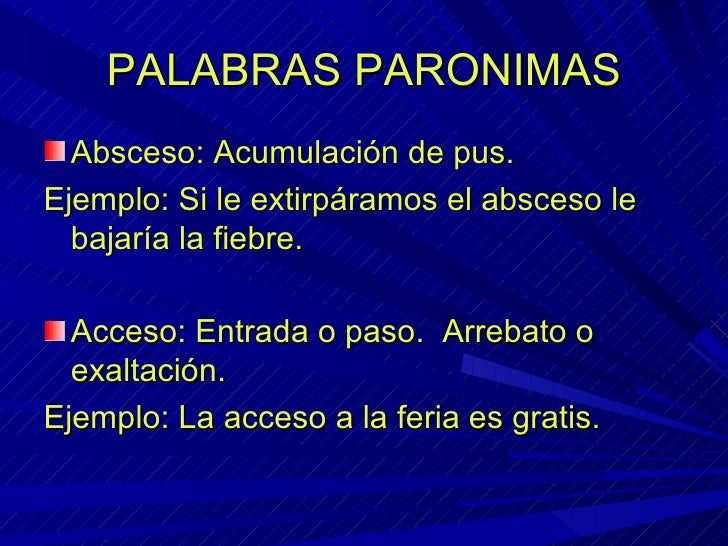 PALABRAS PARONIMAS

Absceso: Acumulación de pus.

Ejemplo: Si le extirpáramos el absceso le bajaría la fiebre.

Acceso: Entrada o paso.  Arrebato o exaltación.

Ejemplo: La acceso a la feria es gratis.